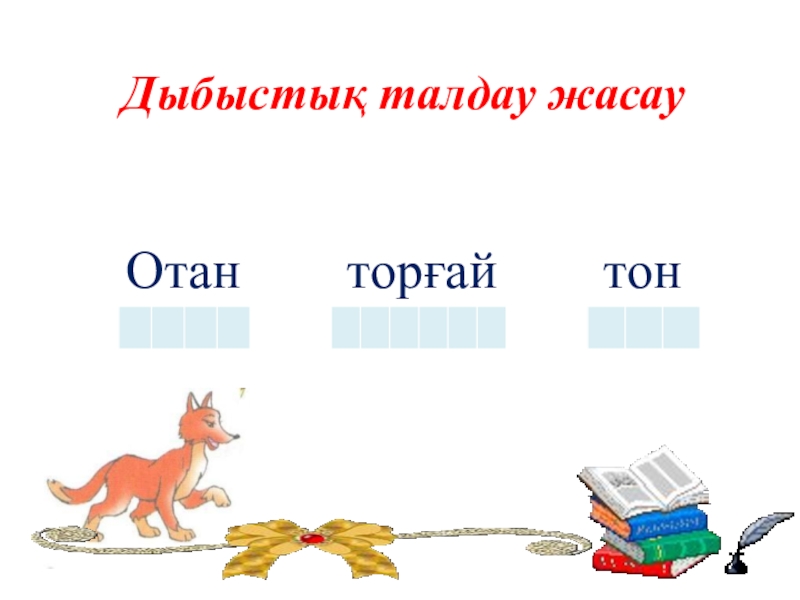 Дыбыстық талдау жасау

Отан торғай тон